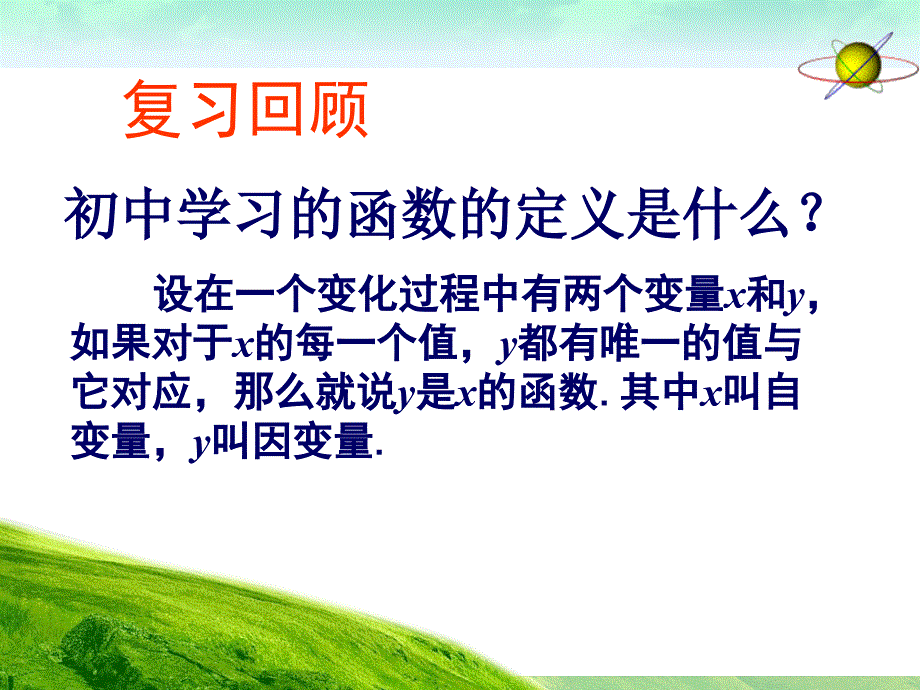 复习回顾

初中学习的函数的定义是什么？

设在一个变化过程中有两个变量$x$和$y$，如果对于$x$的每一个值，$y$都有唯一的值与它对应，那么就说$y$是$x$的函数. 其中$x$叫自变量，$y$叫因变量.